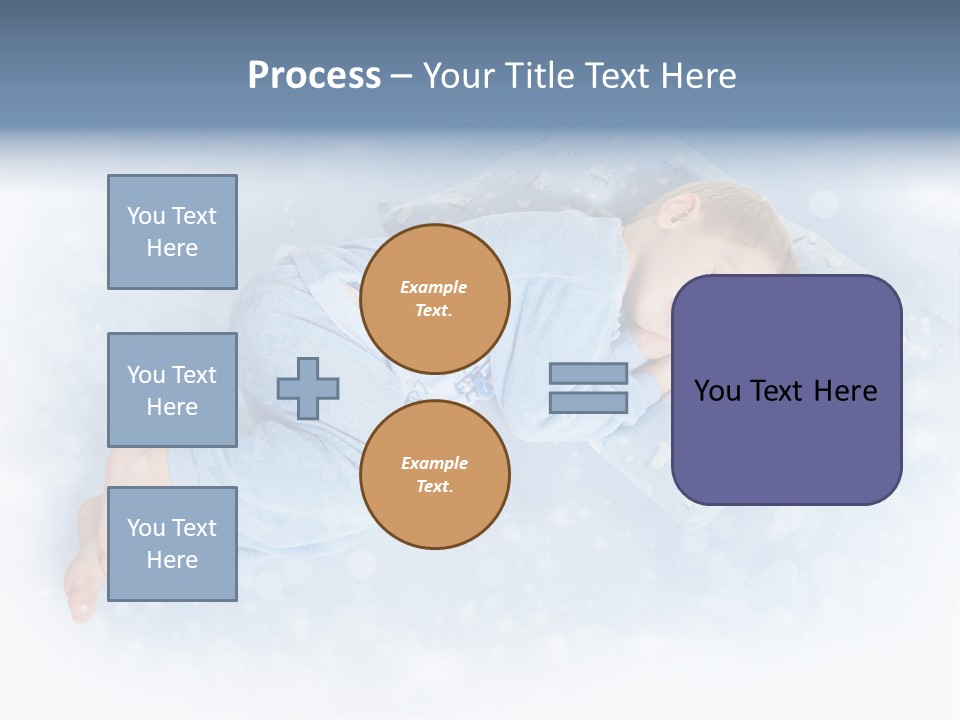 Process – Your Title Text Here

You Text Here

You Text Here

You Text Here

Example Text.

Example Text.

You Text Here